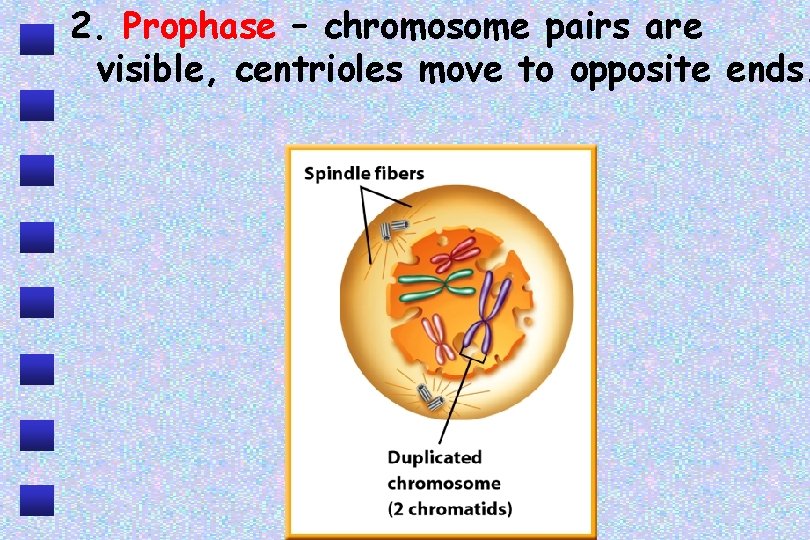 2. Prophase – chromosome pairs are visible, centrioles move to opposite ends.

Spindle fibers

Duplicated chromosome (2 chromatids)